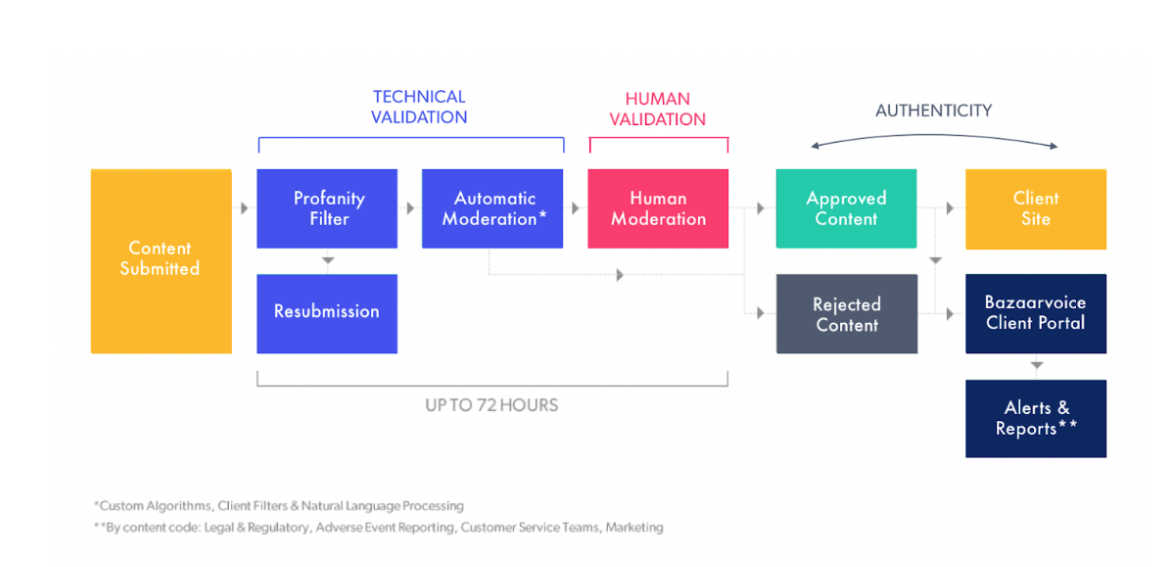 TECHNICAL VALIDATION

HUMAN VALIDATION

AUTHENTICITY

Content Submitted

Profanity Filter

Automatic Moderation*

Human Moderation

Approved Content

Client Site

Resubmission

Rejected Content

Bazaarvoice Client Portal

Alerts & Reports**

UP TO 72 HOURS

*Custom Algorithms, Client Filters & Natural Language Processing

**By content code: Legal & Regulatory, Adverse Event Reporting, Customer Service Teams, Marketing